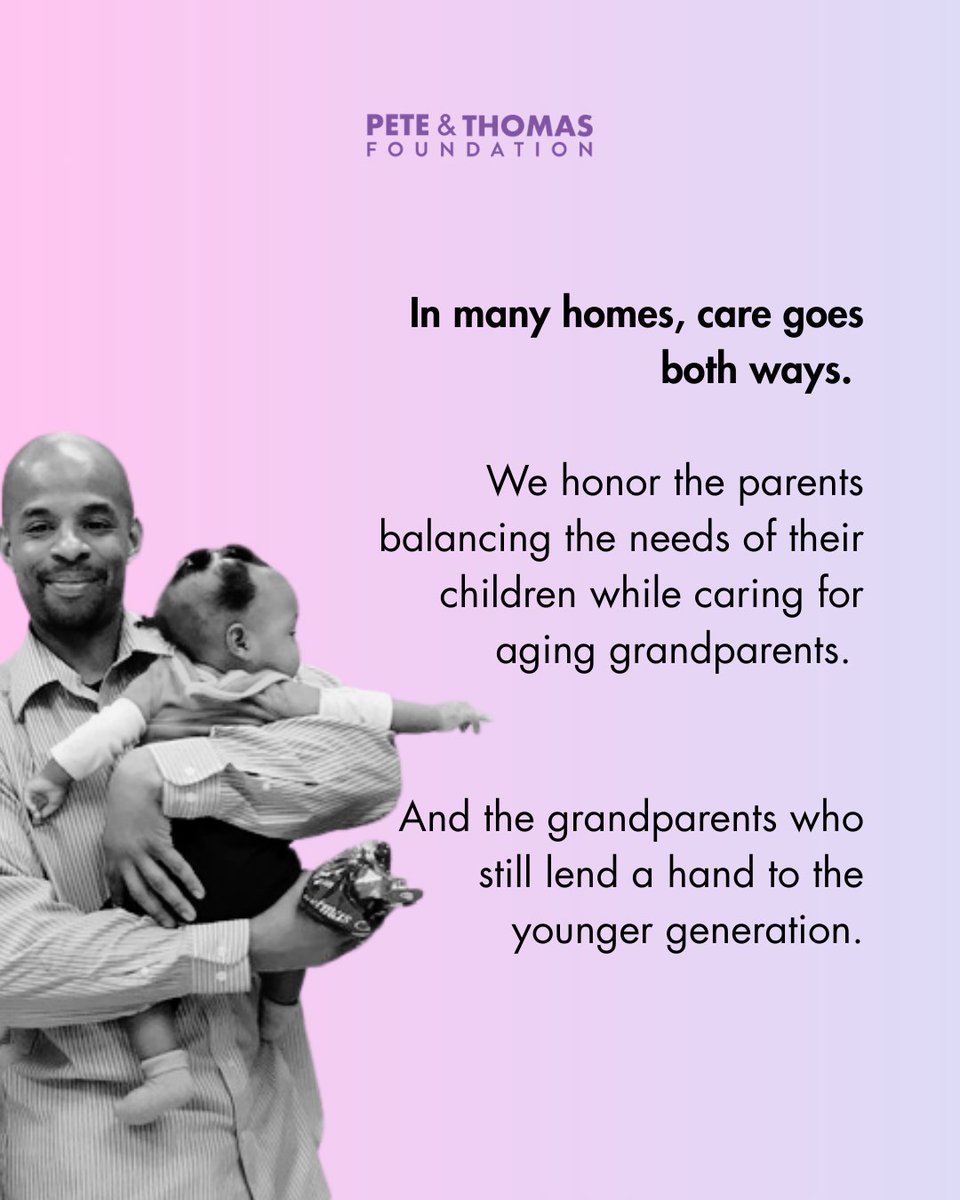 PETE & THOMAS
FOUNDATION

In many homes, care goes both ways.

We honor the parents balancing the needs of their children while caring for aging grandparents.

And the grandparents who still lend a hand to the younger generation.